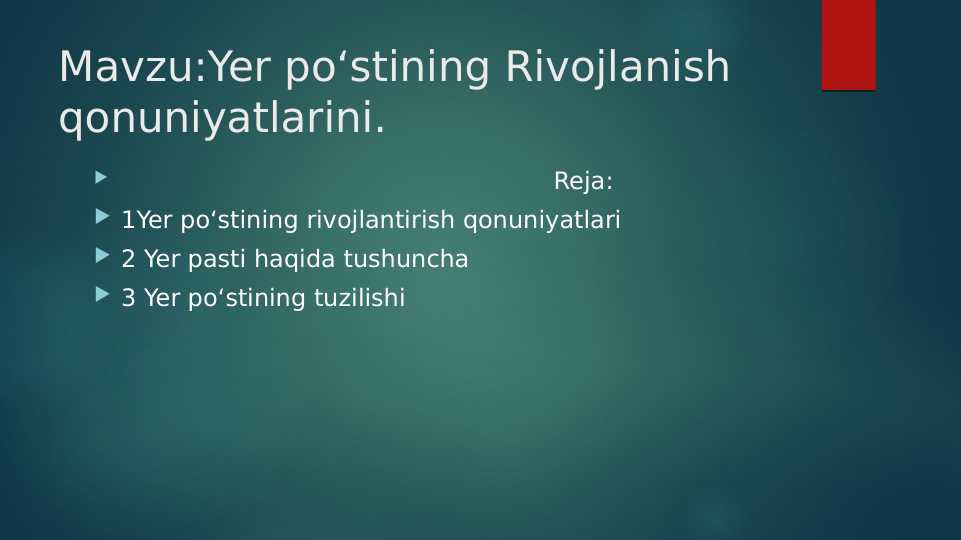 Mavzu:Yer po‘stining Rivojlanish qonuniyatlarini.

Reja:

1Yer po‘stining rivojlantirish qonuniyatlari

2 Yer pasti haqida tushuncha

3 Yer po‘stining tuzilishi